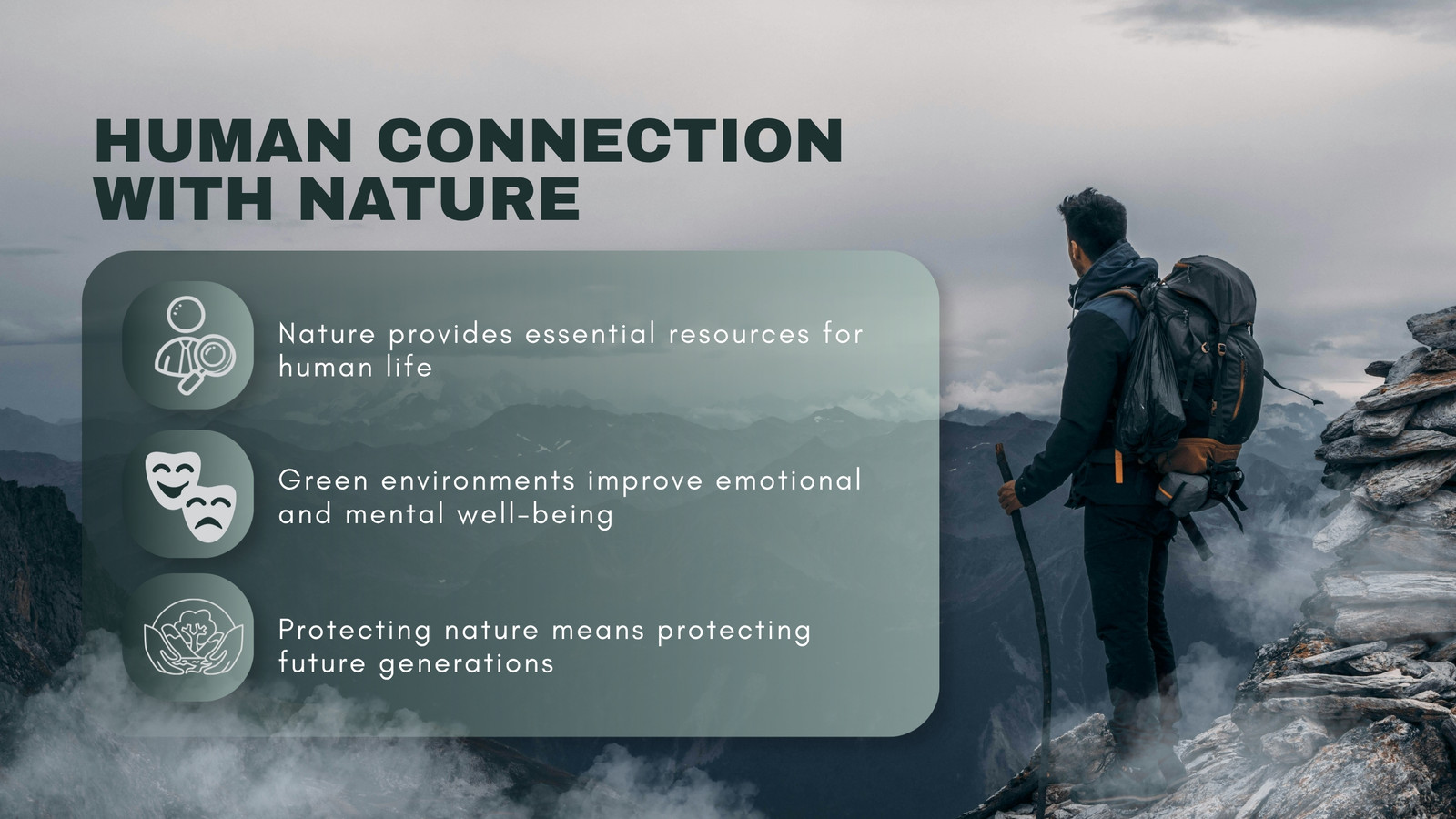 HUMAN CONNECTION WITH NATURE

Nature provides essential resources for human life

Green environments improve emotional and mental well-being

Protecting nature means protecting future generations